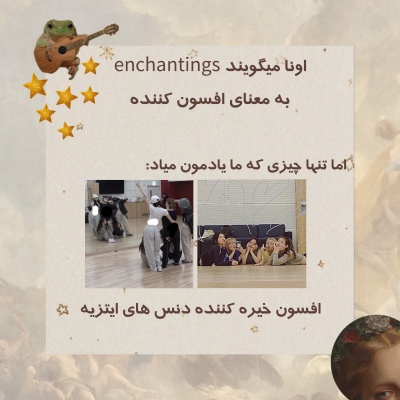 اونا میگویند enchantings
به معنای افسون کننده

اما تنها چیزی که ما یادمون میاد:

افسون خیره کننده دنس های ایتزیه